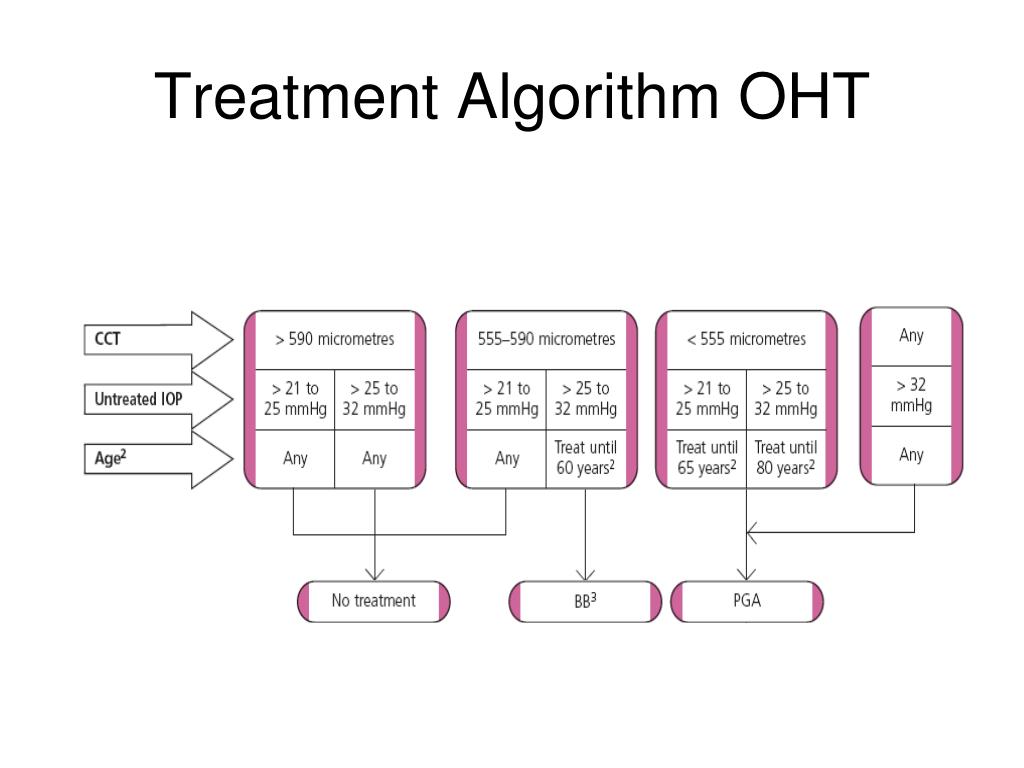 Treatment Algorithm OHT

CCT

Untreated IOP

Age$^2$

> 590 micrometres

> 21 to 25 mmHg

> 25 to 32 mmHg

Any

Any

555–590 micrometres

> 21 to 25 mmHg

> 25 to 32 mmHg

Any

Treat until 60 years$^2$

< 555 micrometres

> 21 to 25 mmHg

> 25 to 32 mmHg

Treat until 65 years$^2$

Treat until 80 years$^2$

Any

> 32 mmHg

Any

No treatment

BB$^3$

PGA